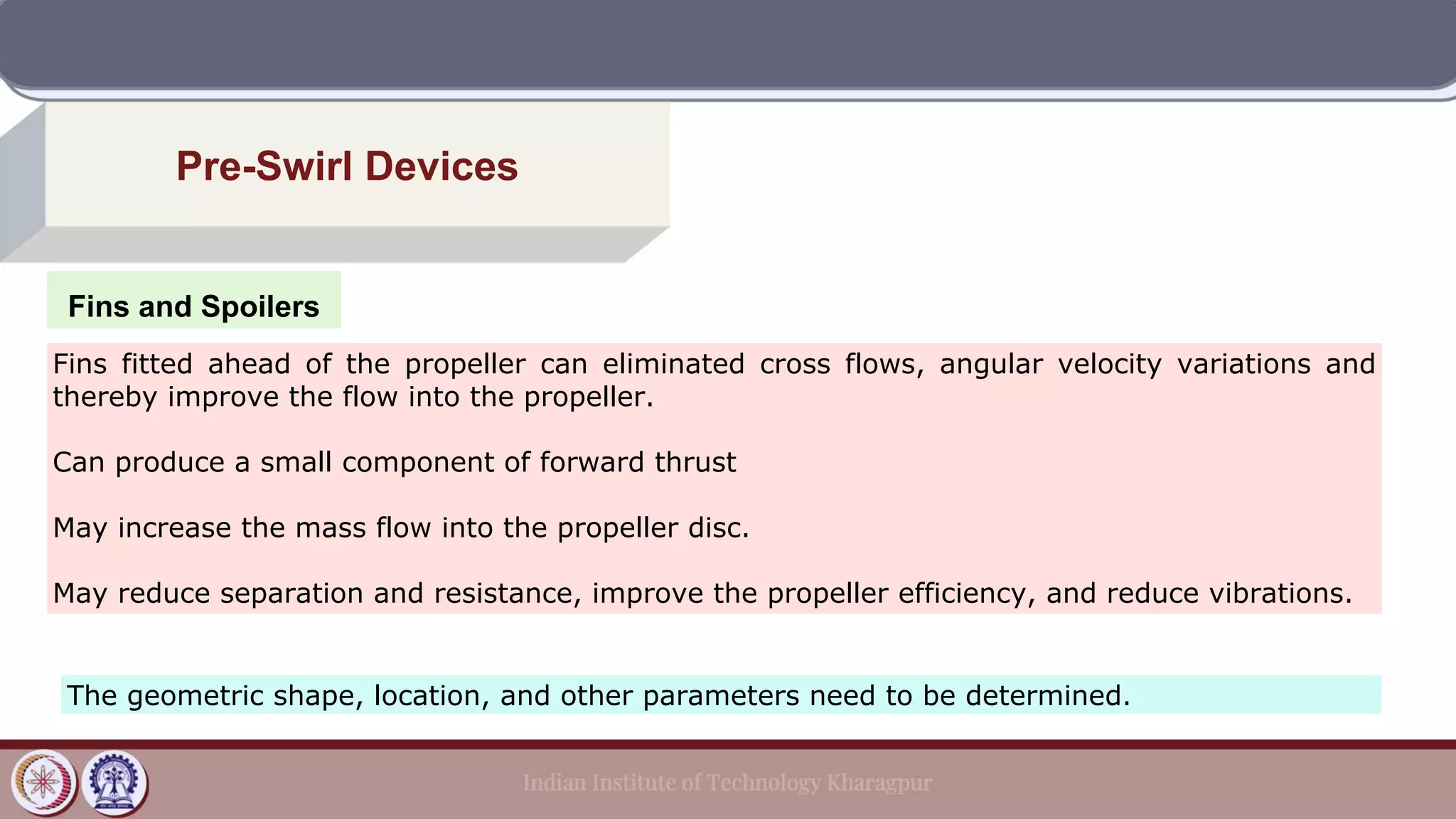 Pre-Swirl Devices

Fins and Spoilers

Fins fitted ahead of the propeller can eliminated cross flows, angular velocity variations and thereby improve the flow into the propeller.

Can produce a small component of forward thrust

May increase the mass flow into the propeller disc.

May reduce separation and resistance, improve the propeller efficiency, and reduce vibrations.

The geometric shape, location, and other parameters need to be determined.

Indian Institute of Technology Kharagpur